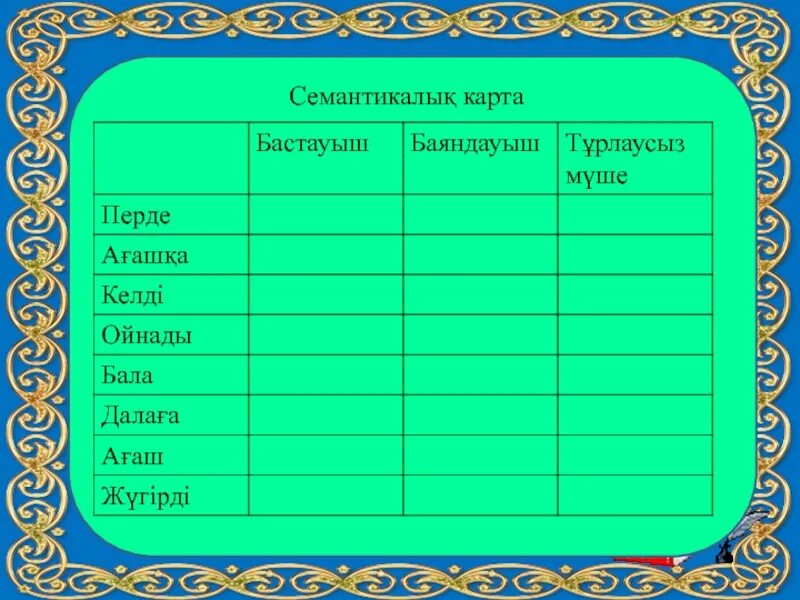 Семантикалық карта

| | Бастауыш | Баяндауыш | Тұрлаусыз мүше |
|---|---|---|---|
| Перде | | | |
| Ағашқа | | | |
| Келді | | | |
| Ойнады | | | |
| Бала | | | |
| Далаға | | | |
| Ағаш | | | |
| Жүгірді | | | |